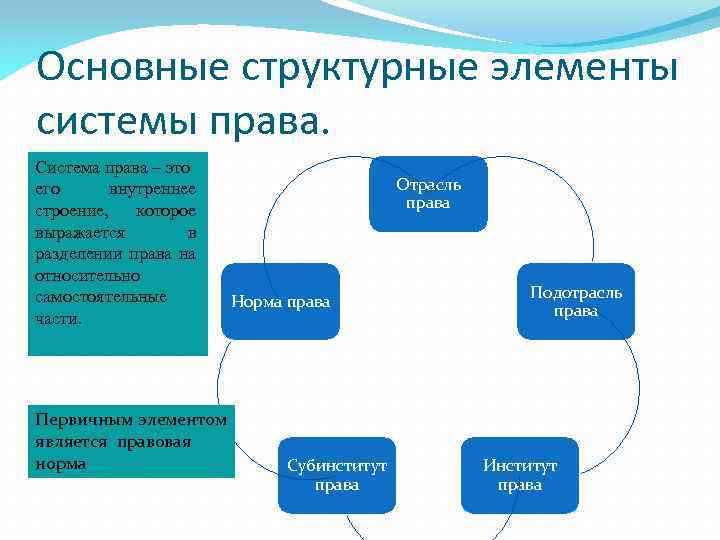 Основные структурные элементы системы права.

Система права – это его внутреннее строение, которое выражается в разделении права на относительно самостоятельные части.

Первичным элементом является правовая норма

Отрасль права

Подотрасль права

Институт права

Субинститут права

Норма права